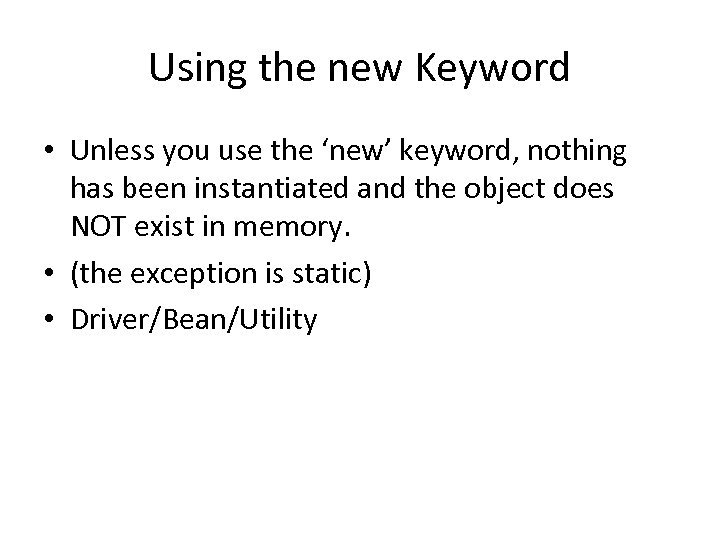 Using the new Keyword

• Unless you use the ‘new’ keyword, nothing has been instantiated and the object does NOT exist in memory.
• (the exception is static)
• Driver/Bean/Utility